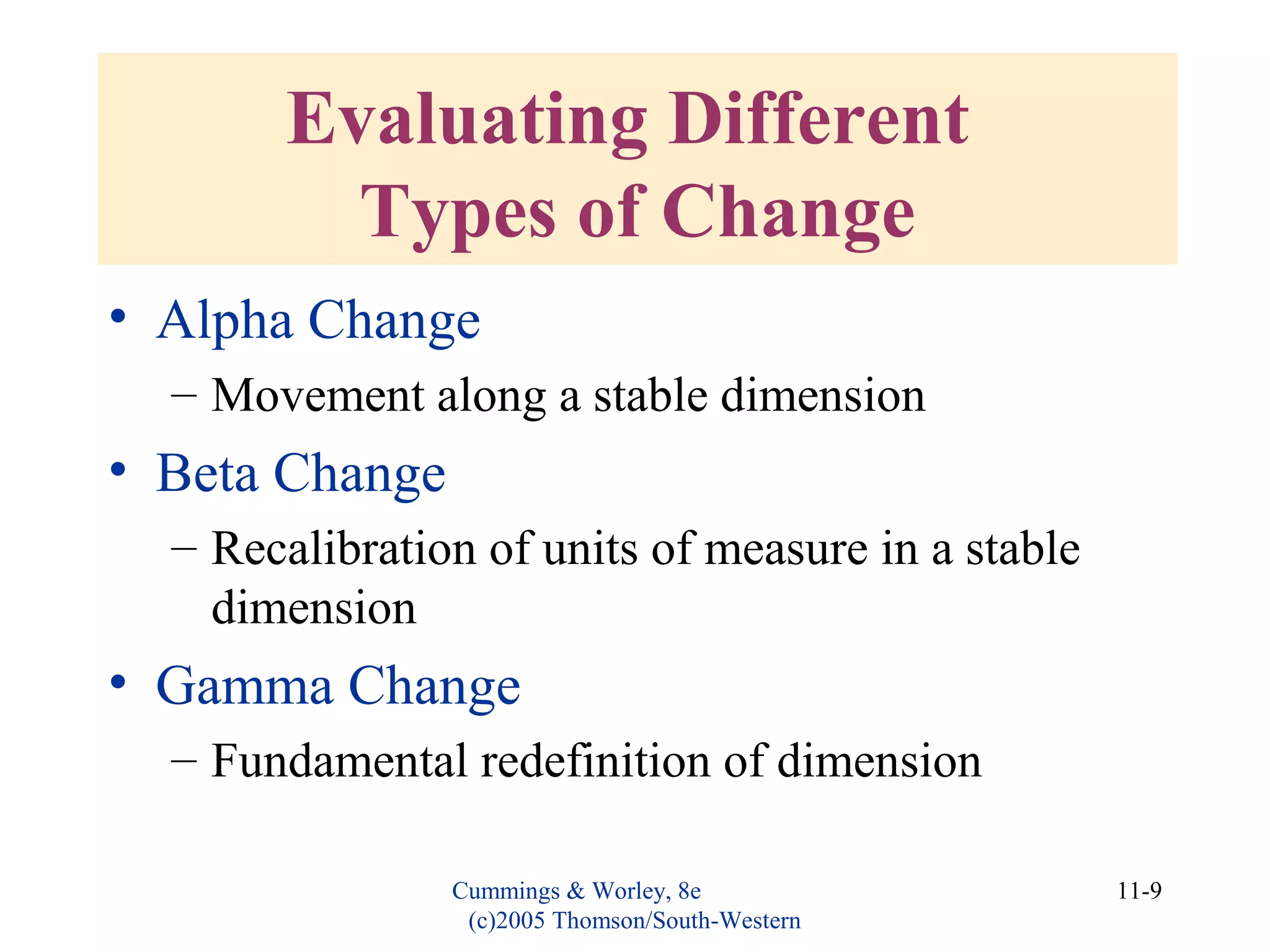 Evaluating Different Types of Change

• Alpha Change
– Movement along a stable dimension
• Beta Change
– Recalibration of units of measure in a stable dimension
• Gamma Change
– Fundamental redefinition of dimension

Cummings & Worley, 8e
(c)2005 Thomson/South-Western

11-9